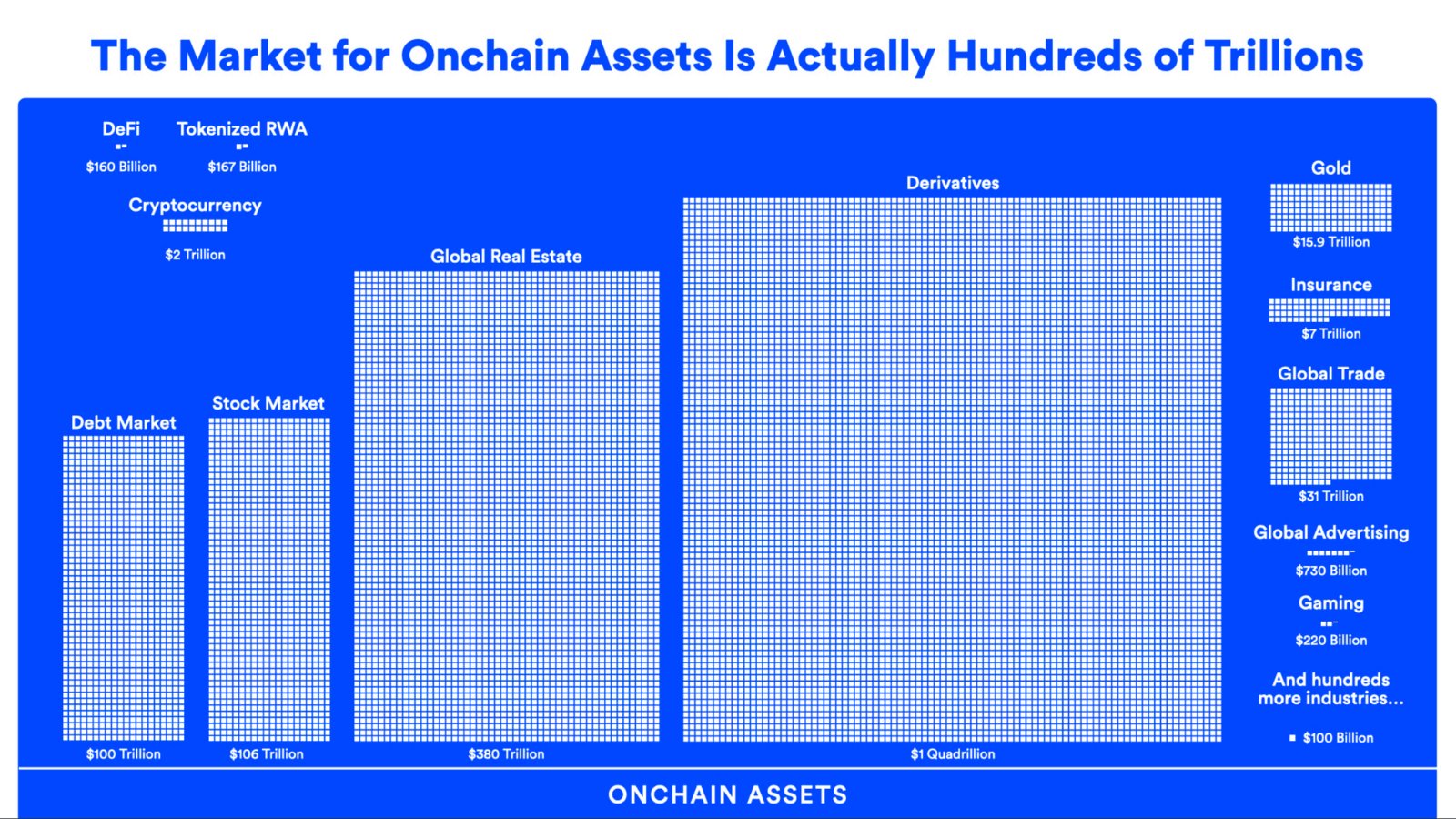 The Market for Onchain Assets Is Actually Hundreds of Trillions

DeFi
$160 Billion

Tokenized RWA
$167 Billion

Cryptocurrency
$2 Trillion

Debt Market
$100 Trillion

Stock Market
$106 Trillion

Global Real Estate
$380 Trillion

Derivatives
$1 Quadrillion

Gold
$15.9 Trillion

Insurance
$7 Trillion

Global Trade
$31 Trillion

Global Advertising
$730 Billion

Gaming
$220 Billion

And hundreds more industries...

$100 Billion

ONCHAIN ASSETS